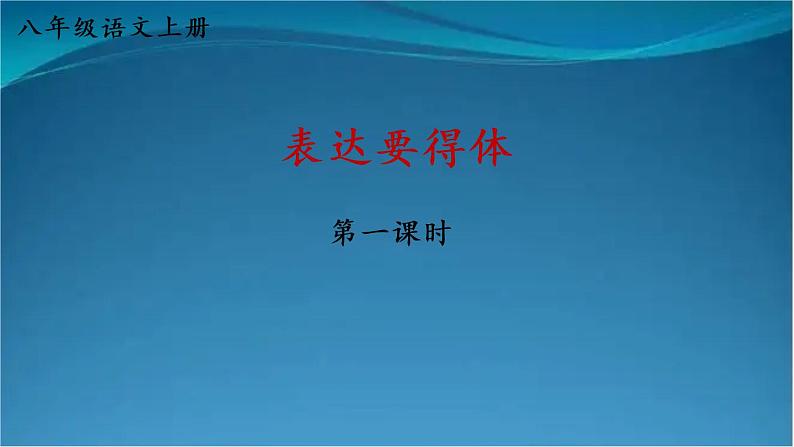 八年级语文上册

表达要得体

第一课时